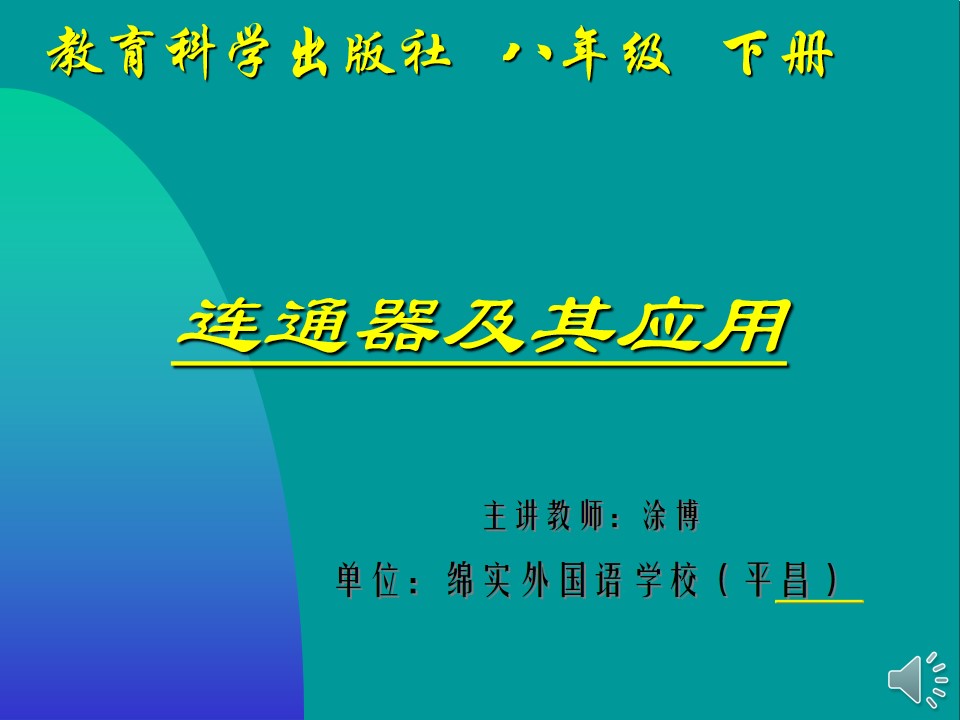 教育科学出版社 八年级 下册

连通器及其应用

主讲教师：涂博

单位：绵实外国语学校（平昌）